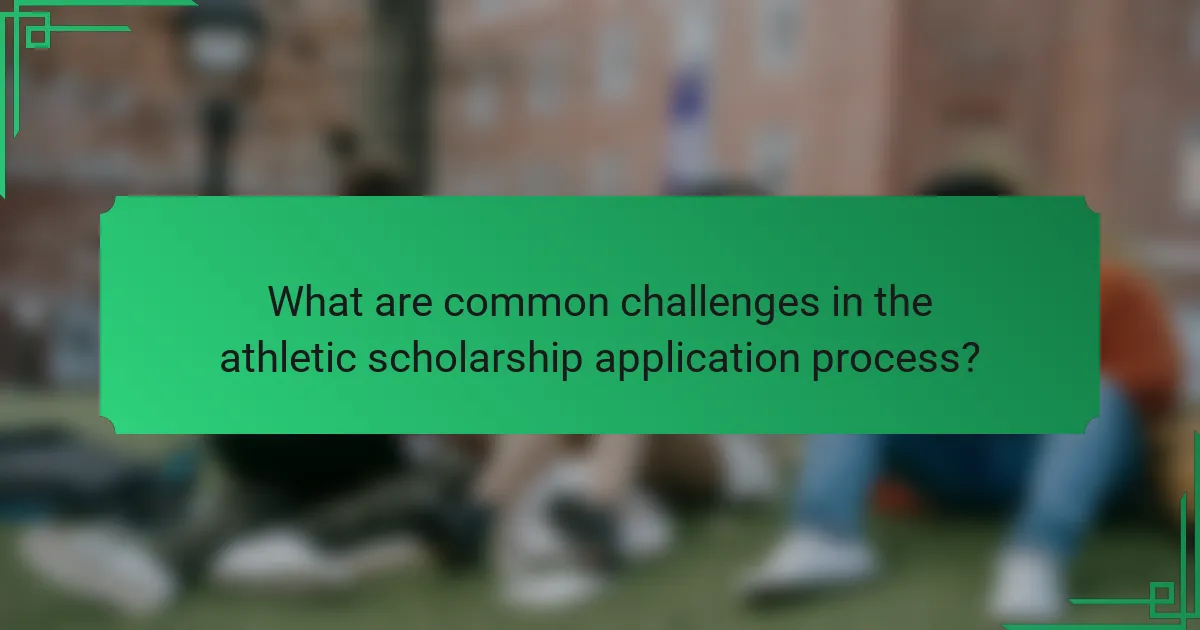 What are common challenges in the athletic scholarship application process?